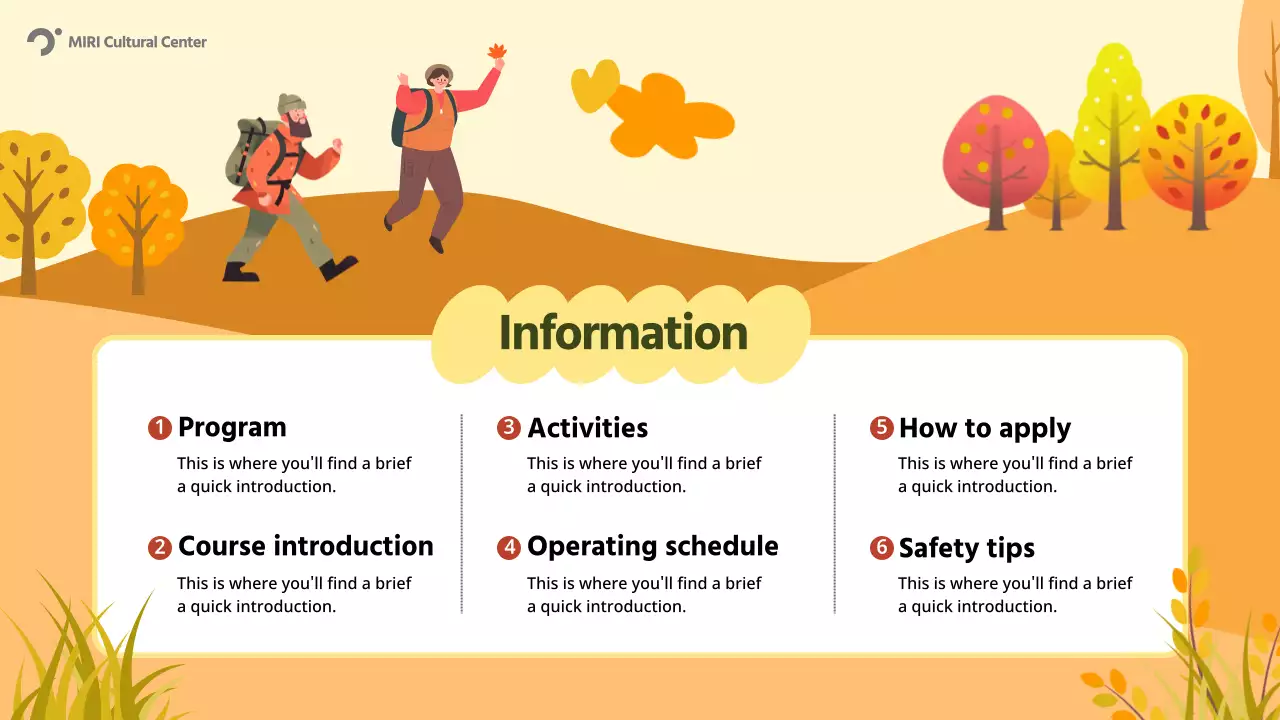 MIRI Cultural Center

Information

1 Program
This is where you'll find a brief a quick introduction.

2 Course introduction
This is where you'll find a brief a quick introduction.

3 Activities
This is where you'll find a brief a quick introduction.

4 Operating schedule
This is where you'll find a brief a quick introduction.

5 How to apply
This is where you'll find a brief a quick introduction.

6 Safety tips
This is where you'll find a brief a quick introduction.